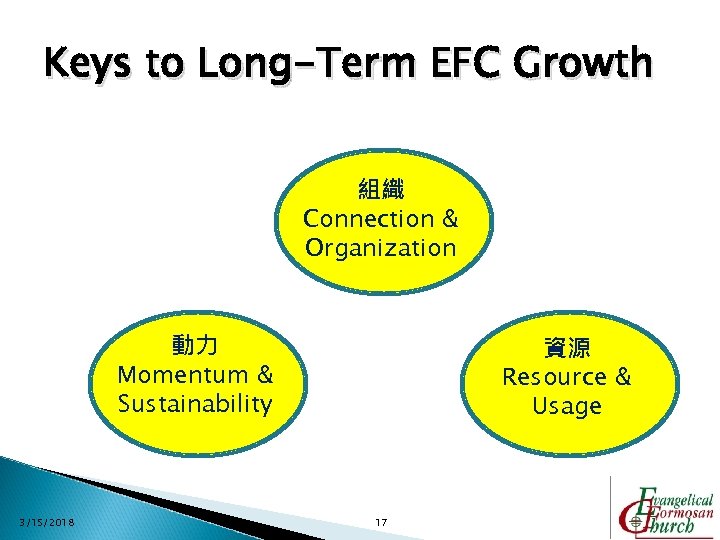 Keys to Long-Term EFC Growth

組織
Connection & Organization

動力
Momentum & Sustainability

資源
Resource & Usage

3/15/2018

17

Evangelical Formosan Church